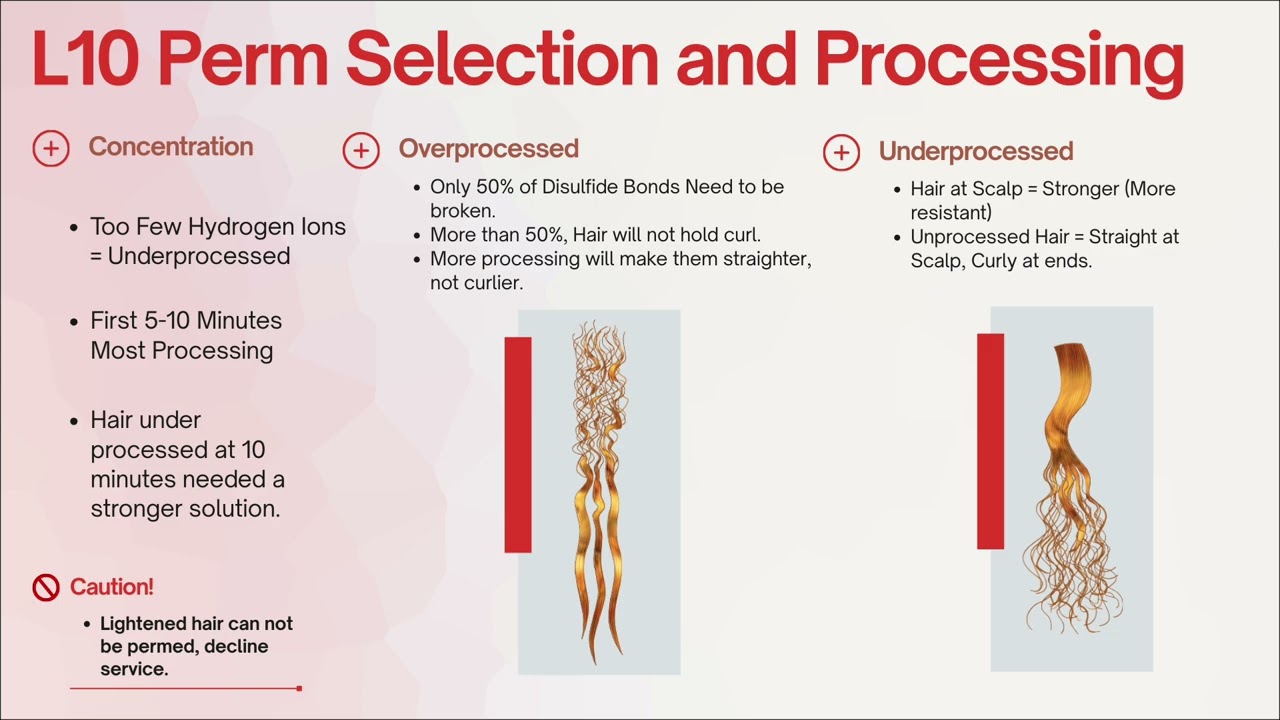 L10 Perm Selection and Processing

Concentration

- Too Few Hydrogen Ions = Underprocessed
- First 5-10 Minutes Most Processing
- Hair under processed at 10 minutes needed a stronger solution.

Caution!

- Lightened hair can not be permed, decline service.

Overprocessed

- Only 50% of Disulfide Bonds Need to be broken.
- More than 50%, Hair will not hold curl.
- More processing will make them straighter, not curlier.

Underprocessed

- Hair at Scalp = Stronger (More resistant)
- Unprocessed Hair = Straight at Scalp, Curly at ends.